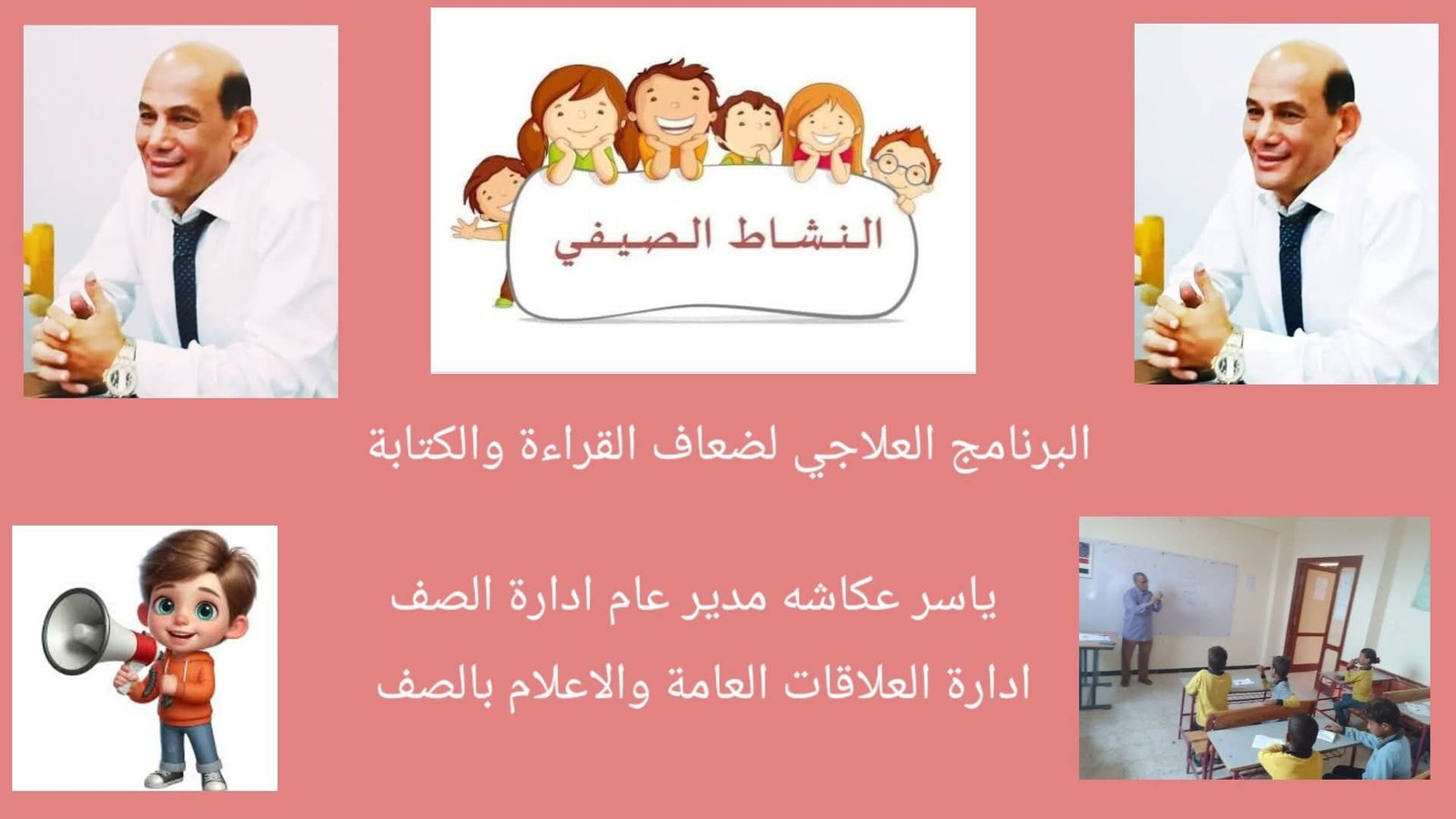 النشاط الصيفي

البرنامج العلاجي لضعاف القراءة والكتابة

ياسر عكاشه مدير عام ادارة الصف

ادارة العلاقات العامة والاعلام بالصف